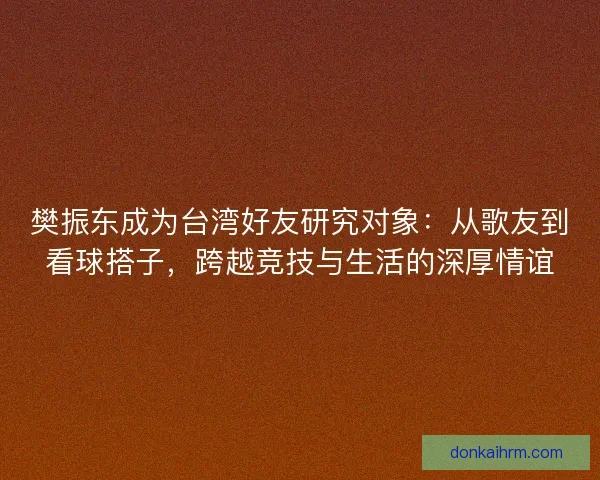 樊振东成为台湾好友研究对象：从歌友到看球搭子，跨越竞技与生活的深厚情谊

donkaihrm.com